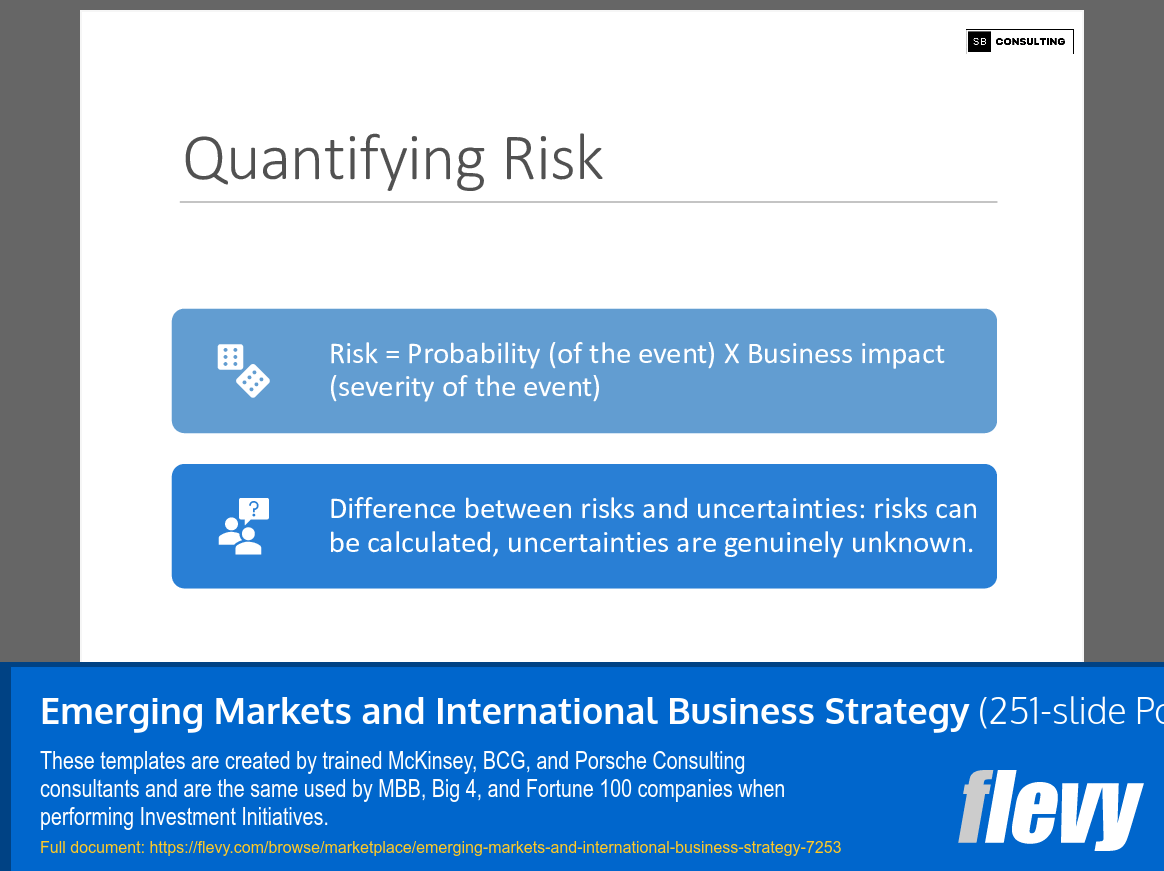 SB CONSULTING

Quantifying Risk

Risk = Probability (of the event) X Business impact (severity of the event)

Difference between risks and uncertainties: risks can be calculated, uncertainties are genuinely unknown.

Emerging Markets and International Business Strategy (251-slide Po

These templates are created by trained McKinsey, BCG, and Porsche Consulting consultants and are the same used by MBB, Big 4, and Fortune 100 companies when performing Investment Initiatives.

Full document: https://flevy.com/browse/marketplace/emerging-markets-and-international-business-strategy-7253

flevy